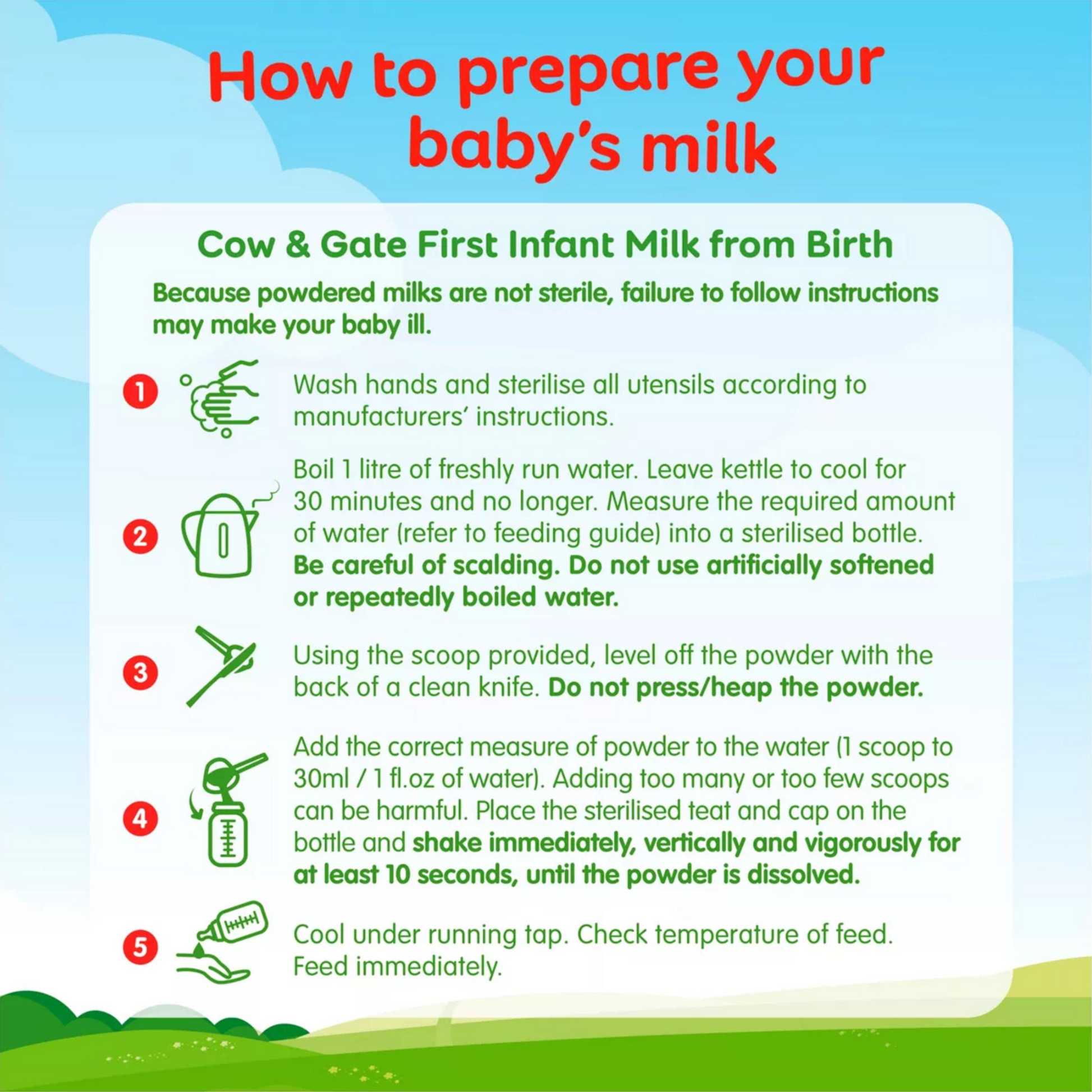 How to prepare your baby's milk

Cow & Gate First Infant Milk from Birth

Because powdered milks are not sterile, failure to follow instructions may make your baby ill.

1 Wash hands and sterilise all utensils according to manufacturers' instructions.

2 Boil 1 litre of freshly run water. Leave kettle to cool for 30 minutes and no longer. Measure the required amount of water (refer to feeding guide) into a sterilised bottle. Be careful of scalding. Do not use artificially softened or repeatedly boiled water.

3 Using the scoop provided, level off the powder with the back of a clean knife. Do not press/heap the powder.

4 Add the correct measure of powder to the water (1 scoop to 30ml / 1 fl.oz of water). Adding too many or too few scoops can be harmful. Place the sterilised teat and cap on the bottle and shake immediately, vertically and vigorously for at least 10 seconds, until the powder is dissolved.

5 Cool under running tap. Check temperature of feed. Feed immediately.